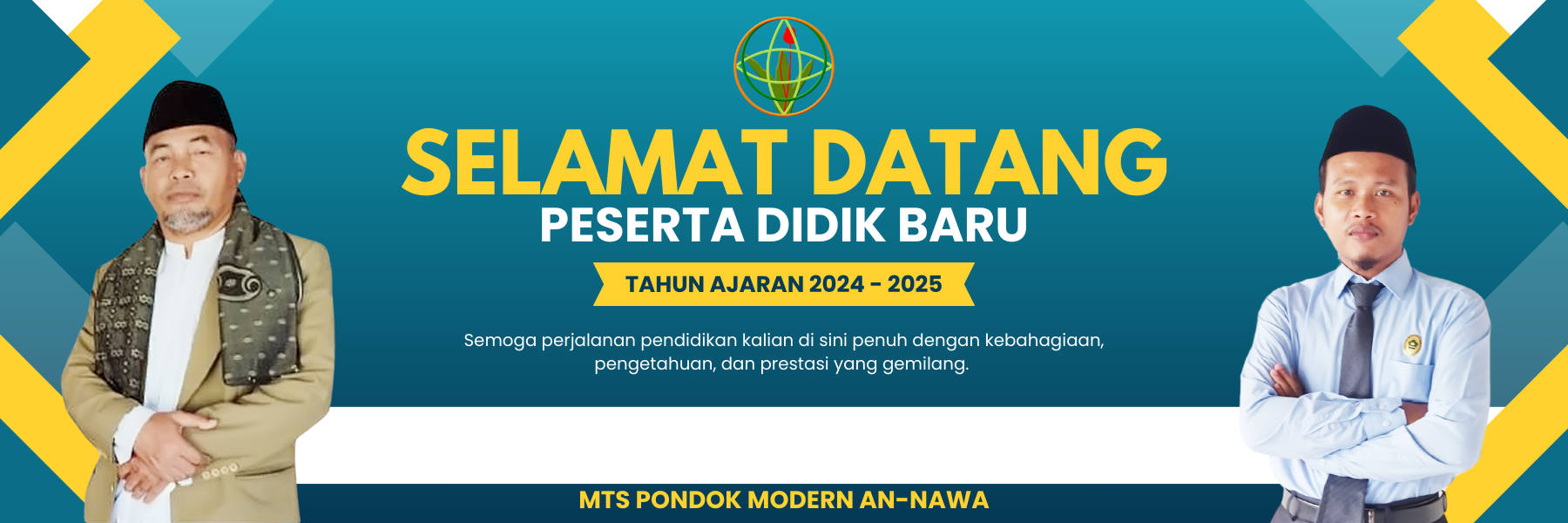 SELAMAT DATANG
PESERTA DIDIK BARU

TAHUN AJARAN 2024 - 2025

Semoga perjalanan pendidikan kalian di sini penuh dengan kebahagiaan, pengetahuan, dan prestasi yang gemilang.

MTS PONDOK MODERN AN-NAWA